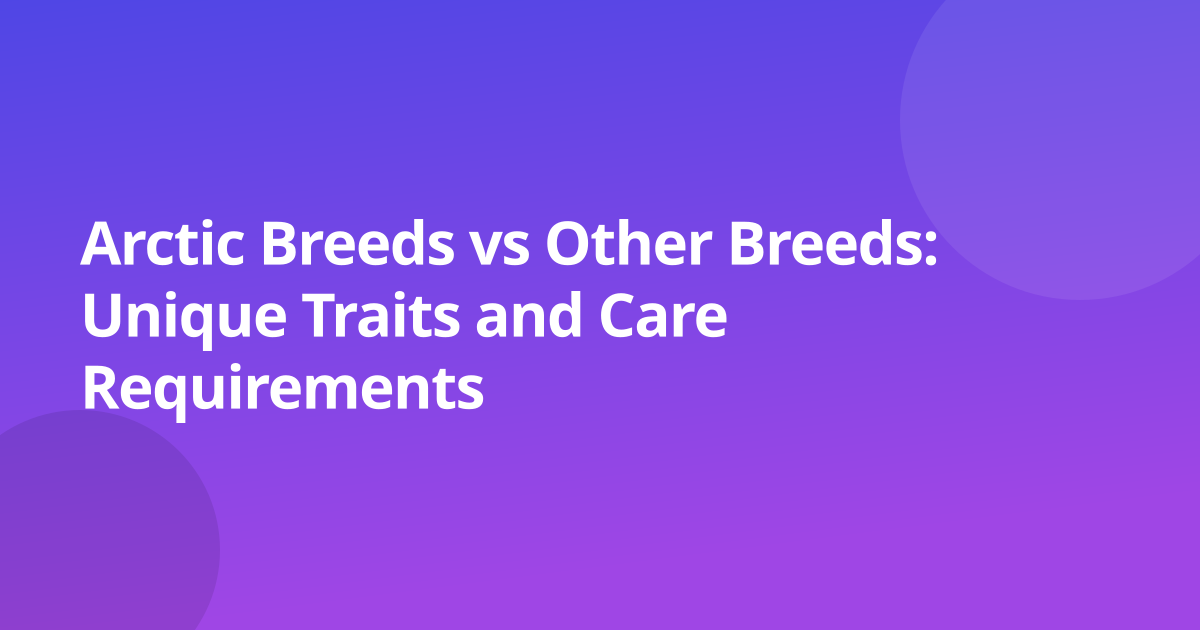 Arctic Breeds vs Other Breeds: Unique Traits and Care Requirements